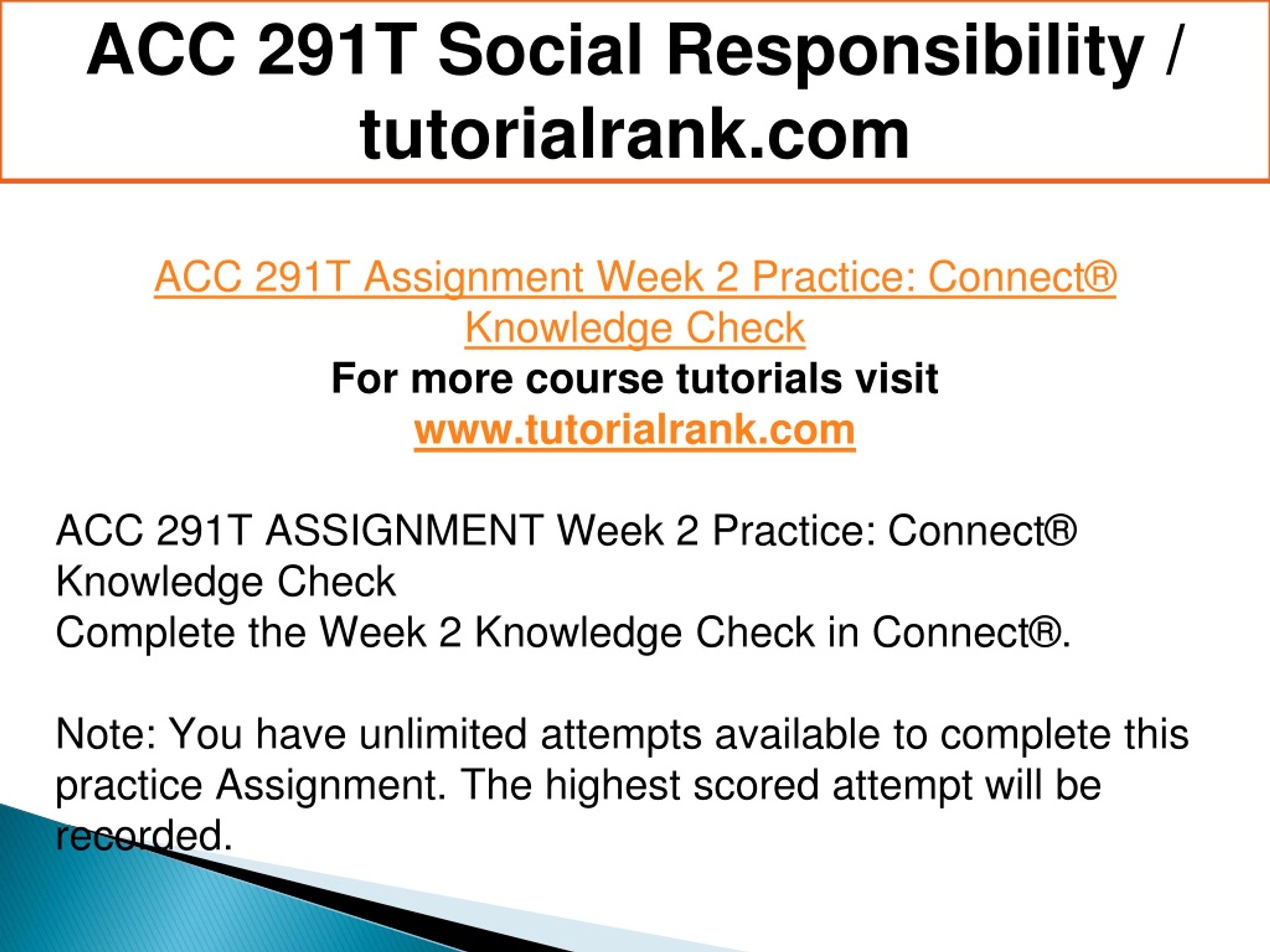 ACC 291T Social Responsibility / tutorialrank.com

ACC 291T Assignment Week 2 Practice: Connect® Knowledge Check
For more course tutorials visit
www.tutorialrank.com

ACC 291T ASSIGNMENT Week 2 Practice: Connect® Knowledge Check
Complete the Week 2 Knowledge Check in Connect®.

Note: You have unlimited attempts available to complete this practice Assignment. The highest scored attempt will be recorded.